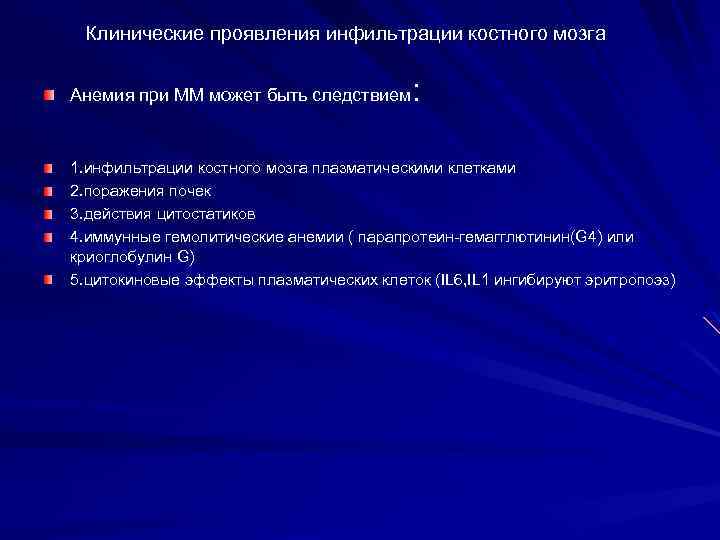 Клинические проявления инфильтрации костного мозга

Анемия при ММ может быть следствием:

1.инфильтрации костного мозга плазматическими клетками

2.поражения почек

3.действия цитостатиков

4.иммунные гемолитические анемии ( парапротеин-гемагглютинин(G4) или криоглобулин G)

5.цитокиновые эффекты плазматических клеток (IL6,IL1 ингибируют эритропоэз)